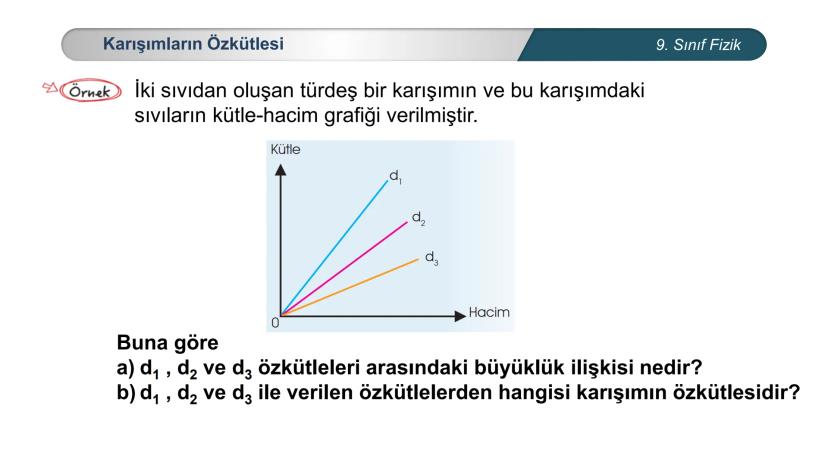 Karışımların Özkütlesi

9. Sınıf Fizik

Örnek İki sıvıdan oluşan türdeş bir karışımın ve bu karışımdaki sıvıların kütle-hacim grafiği verilmiştir.

Kütle

$d_1$

$d_2$

$d_3$

0

Hacim

Buna göre
a) $d_1$ , $d_2$ ve $d_3$ özkütleleri arasındaki büyüklük ilişkisi nedir?
b) $d_1$ , $d_2$ ve $d_3$ ile verilen özkütlelerden hangisi karışımın özkütlesidir?